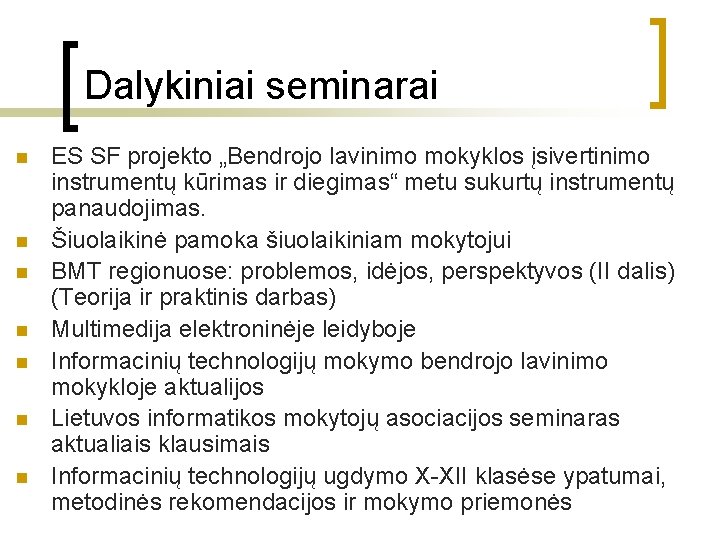 Dalykiniai seminarai

ES SF projekto „Bendrojo lavinimo mokyklos įsivertinimo instrumentų kūrimas ir diegimas“ metu sukurtų instrumentų panaudojimas.

Šiuolaikinė pamoka šiuolaikiniam mokytojui

BMT regionuose: problemos, idėjos, perspektyvos (II dalis) (Teorija ir praktinis darbas)

Multimedija elektroninėje leidyboje

Informacinių technologijų mokymo bendrojo lavinimo mokykloje aktualijos

Lietuvos informatikos mokytojų asociacijos seminaras aktualiais klausimais

Informacinių technologijų ugdymo X-XII klasėse ypatumai, metodinės rekomendacijos ir mokymo priemonės